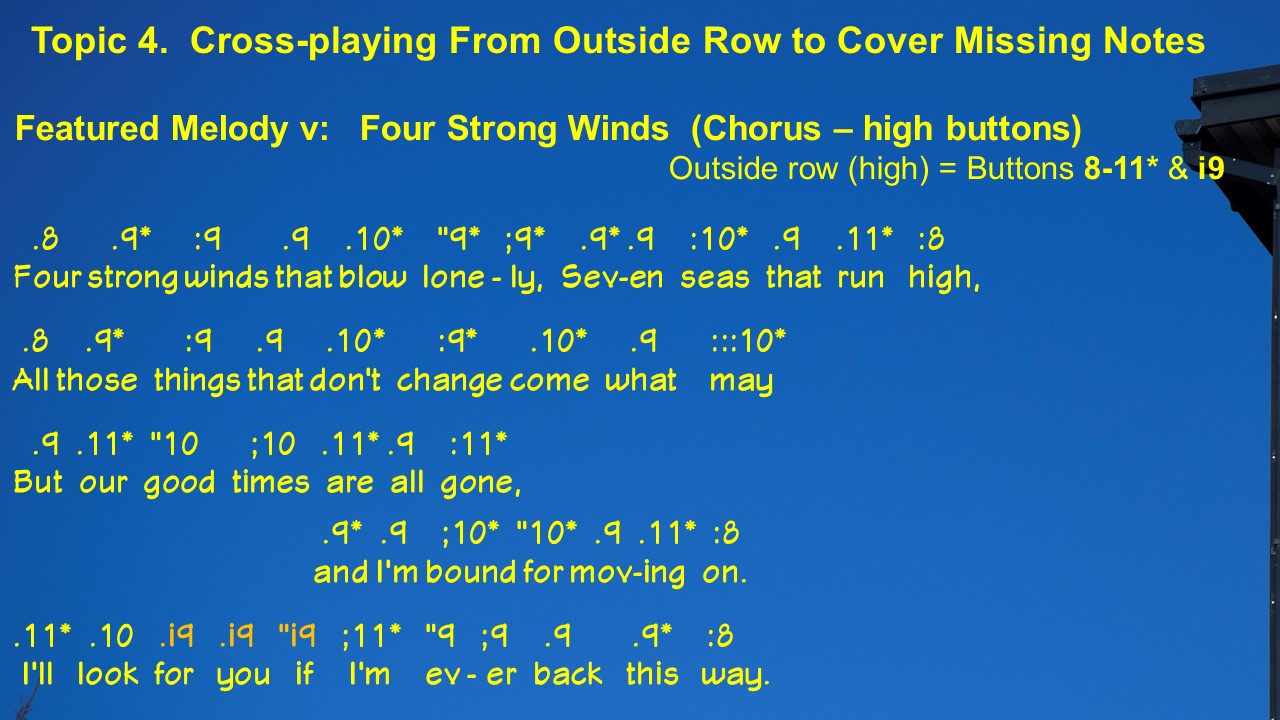 Topic 4. Cross-playing From Outside Row to Cover Missing Notes

Featured Melody v: Four Strong Winds (Chorus – high buttons)

Outside row (high) = Buttons 8-11* & i9

.8 .9* :9 .9 .10* "9* ;9* .9* .9 :10* .9 .11* :8
Four strong winds that blow lone - ly, Sev-en seas that run high,

.8 .9* :9 .9 .10* :9* .10* .9 :::10*
All those things that don't change come what may

.9 .11* "10 ;10 .11* .9 :11*
But our good times are all gone,

.9* .9 ;10* "10* .9 .11* :8
and I'm bound for mov-ing on.

.11* .10 .i9 .i9 "i9 ;11* "9 ;9 .9 .9* :8
I'll look for you if I'm ev - er back this way.